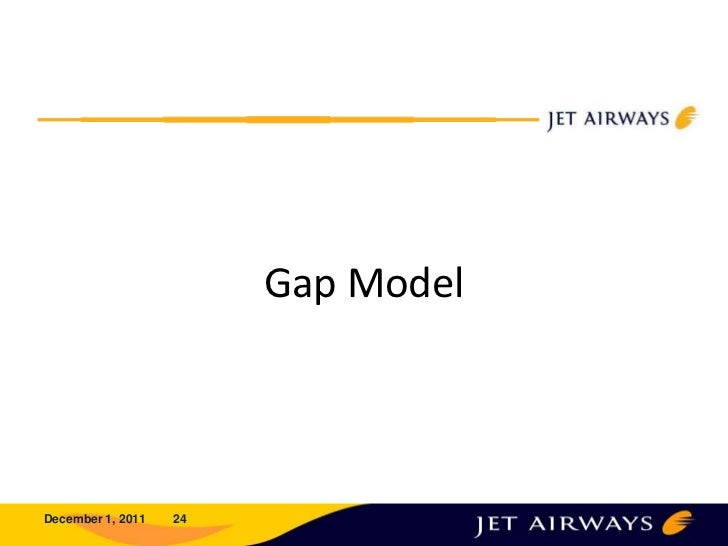 JET AIRWAYS

Gap Model

December 1, 2011 24

JET AIRWAYS